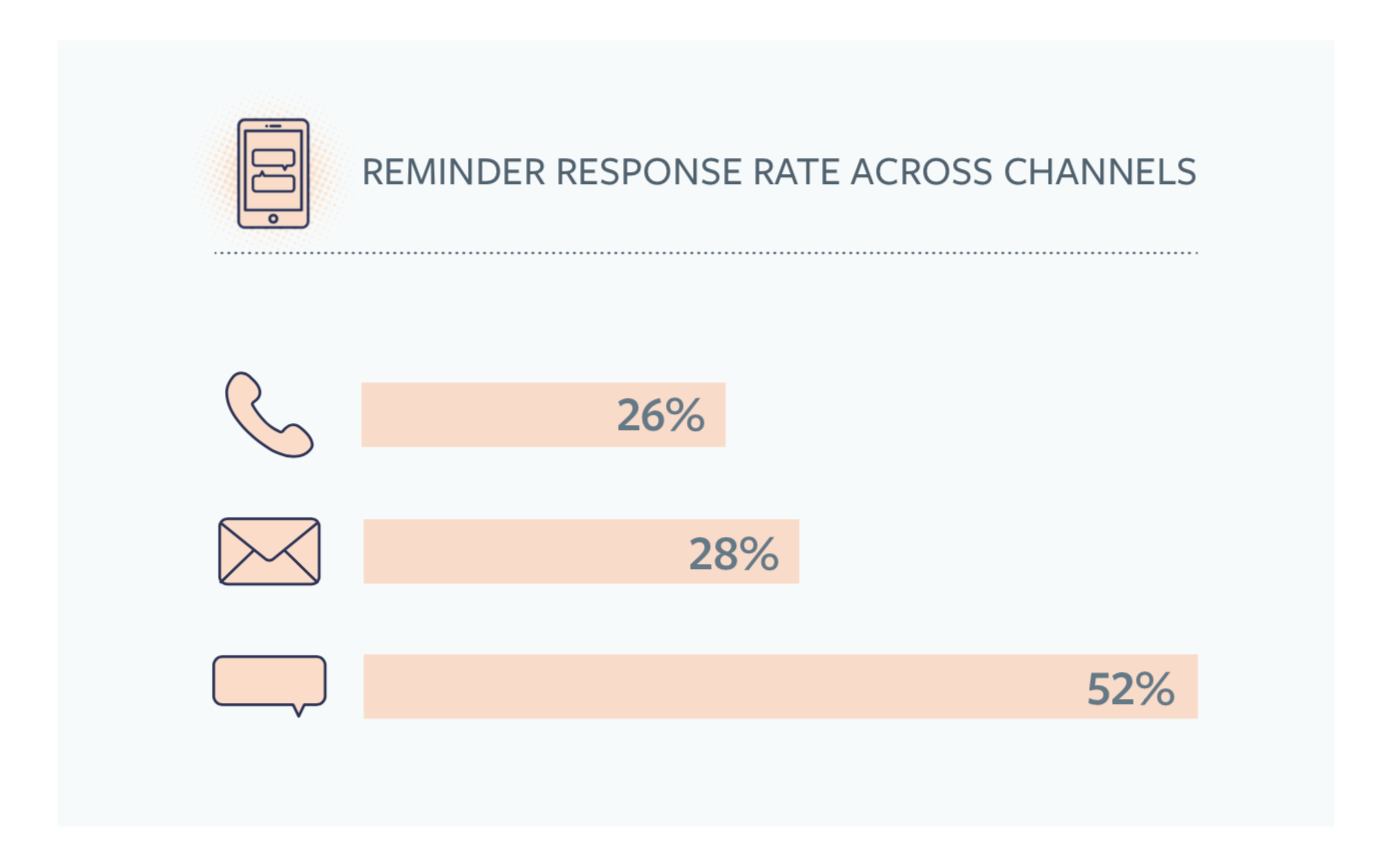 REMINDER RESPONSE RATE ACROSS CHANNELS

26%

28%

52%